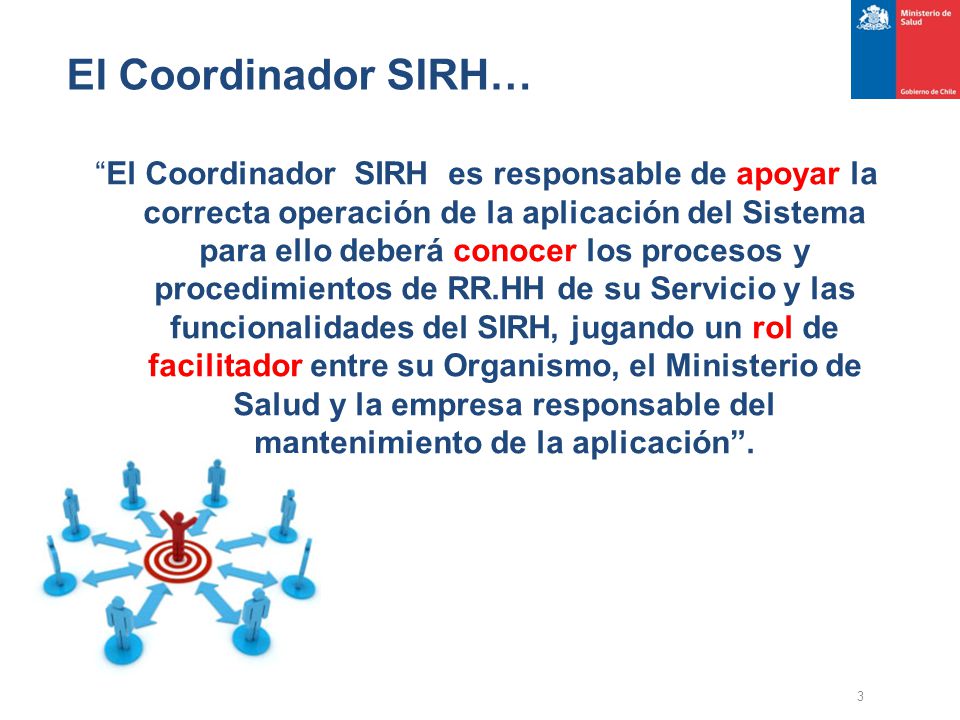 Ministerio de Salud

Gobierno de Chile

El Coordinador SIRH…

“El Coordinador SIRH es responsable de apoyar la correcta operación de la aplicación del Sistema para ello deberá conocer los procesos y procedimientos de RR.HH de su Servicio y las funcionalidades del SIRH, jugando un rol de facilitador entre su Organismo, el Ministerio de Salud y la empresa responsable del mantenimiento de la aplicación”.

3